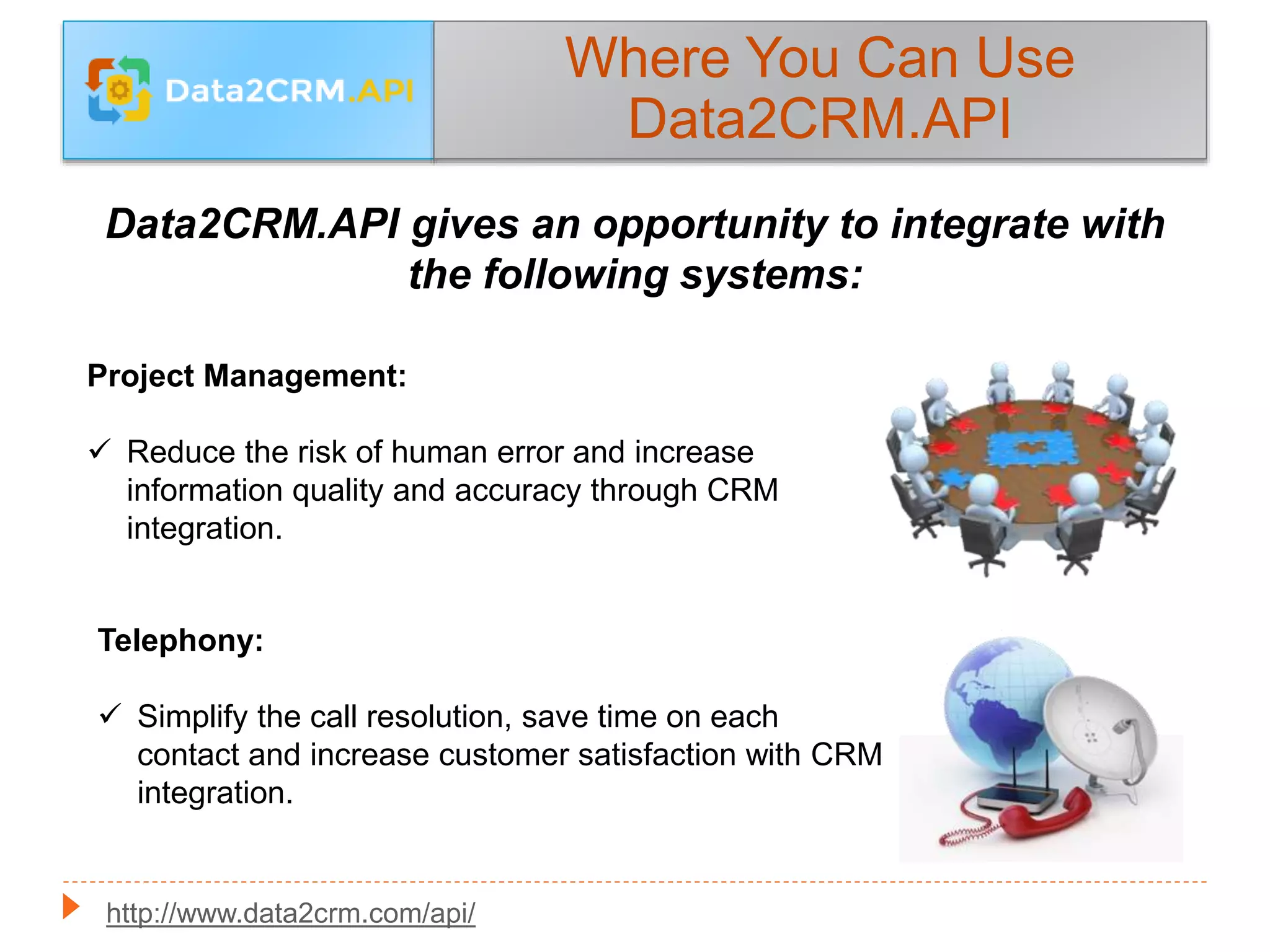 Data2CRM.API

Where You Can Use Data2CRM.API

Data2CRM.API gives an opportunity to integrate with the following systems:

Project Management:

✓ Reduce the risk of human error and increase information quality and accuracy through CRM integration.

Telephony:

✓ Simplify the call resolution, save time on each contact and increase customer satisfaction with CRM integration.

http://www.data2crm.com/api/